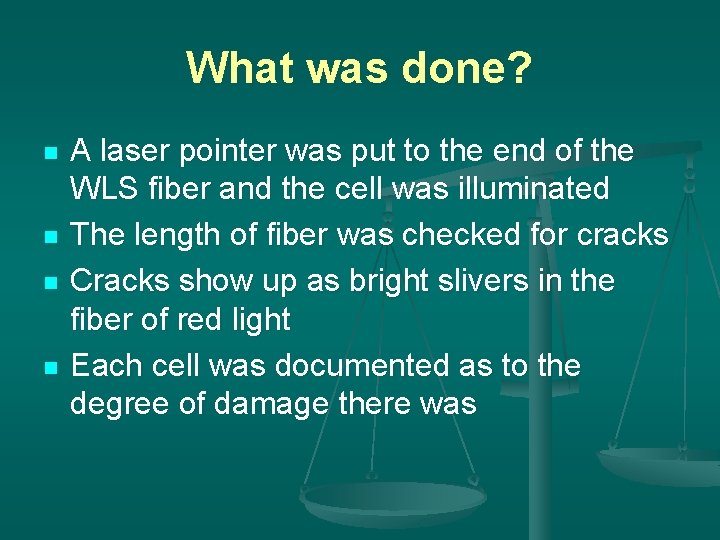 What was done?

- A laser pointer was put to the end of the WLS fiber and the cell was illuminated
- The length of fiber was checked for cracks
- Cracks show up as bright slivers in the fiber of red light
- Each cell was documented as to the degree of damage there was